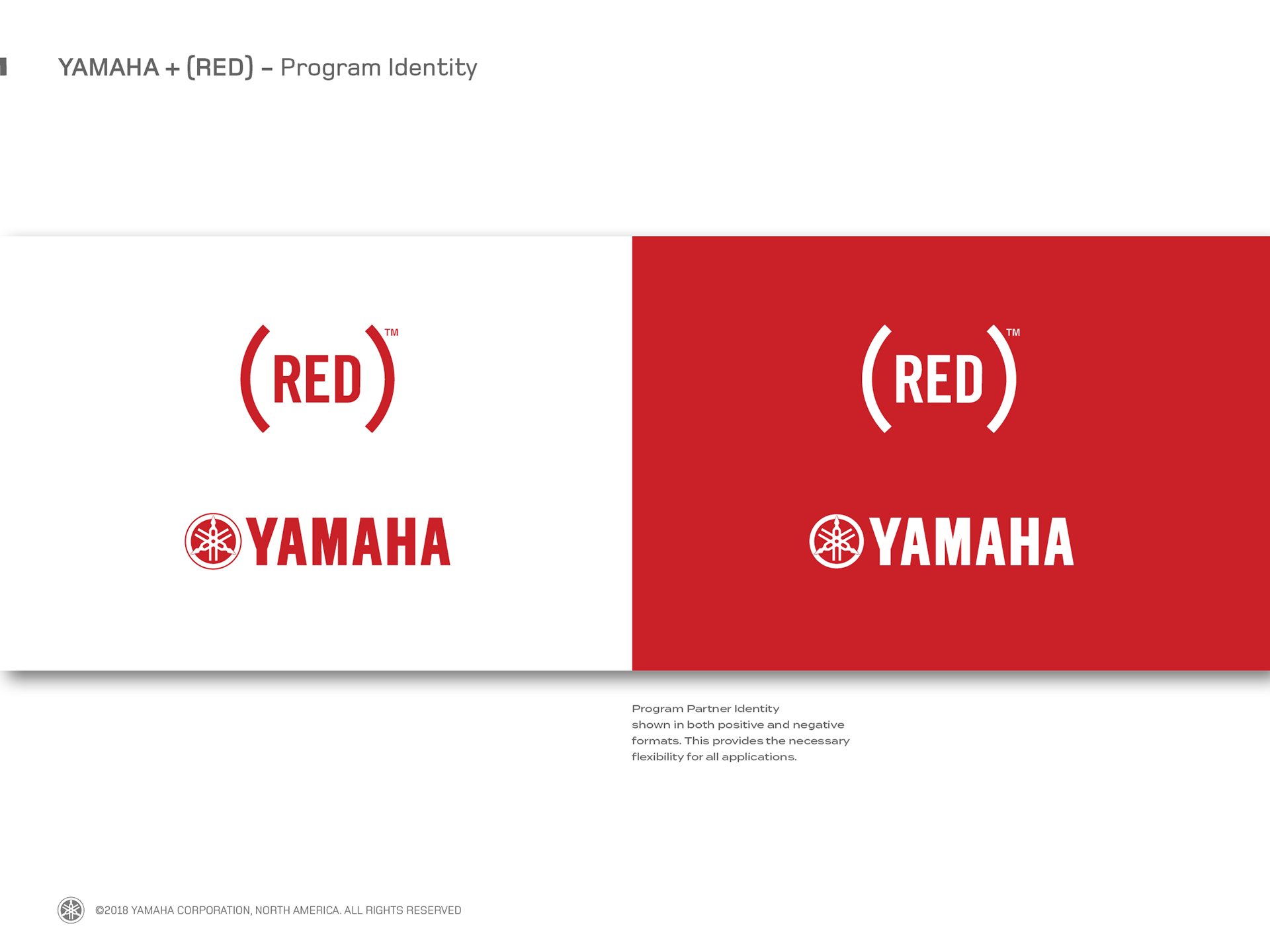 YAMAHA + (RED) – Program Identity

(RED)™

YAMAHA

(RED)™

YAMAHA

Program Partner Identity shown in both positive and negative formats. This provides the necessary flexibility for all applications.

©2018 YAMAHA CORPORATION, NORTH AMERICA. ALL RIGHTS RESERVED